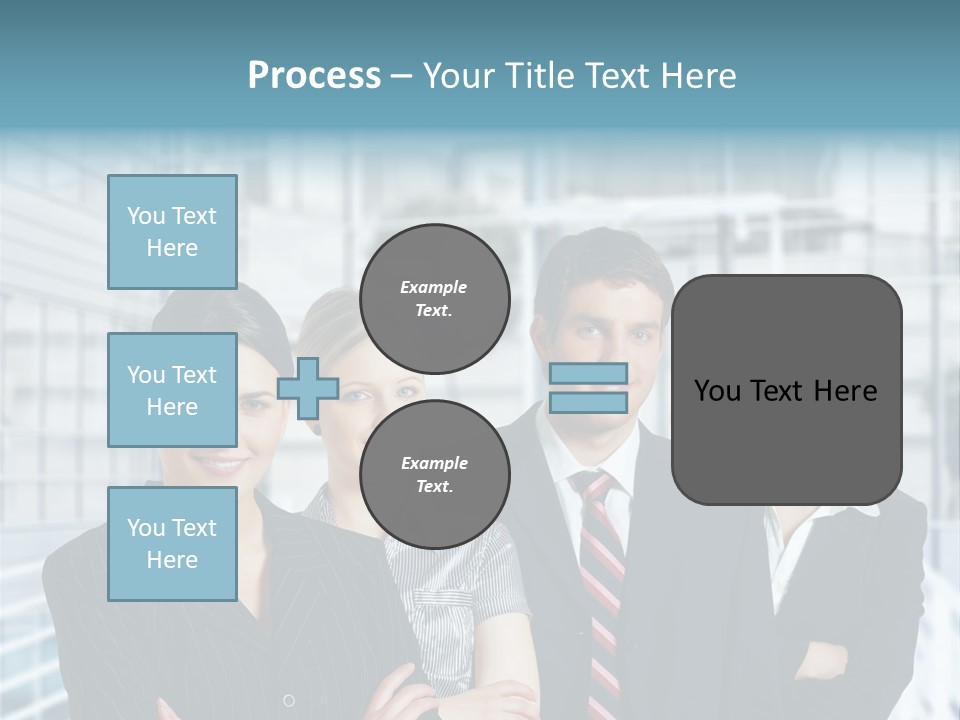 Process – Your Title Text Here

You Text Here

You Text Here

You Text Here

Example Text.

Example Text.

You Text Here